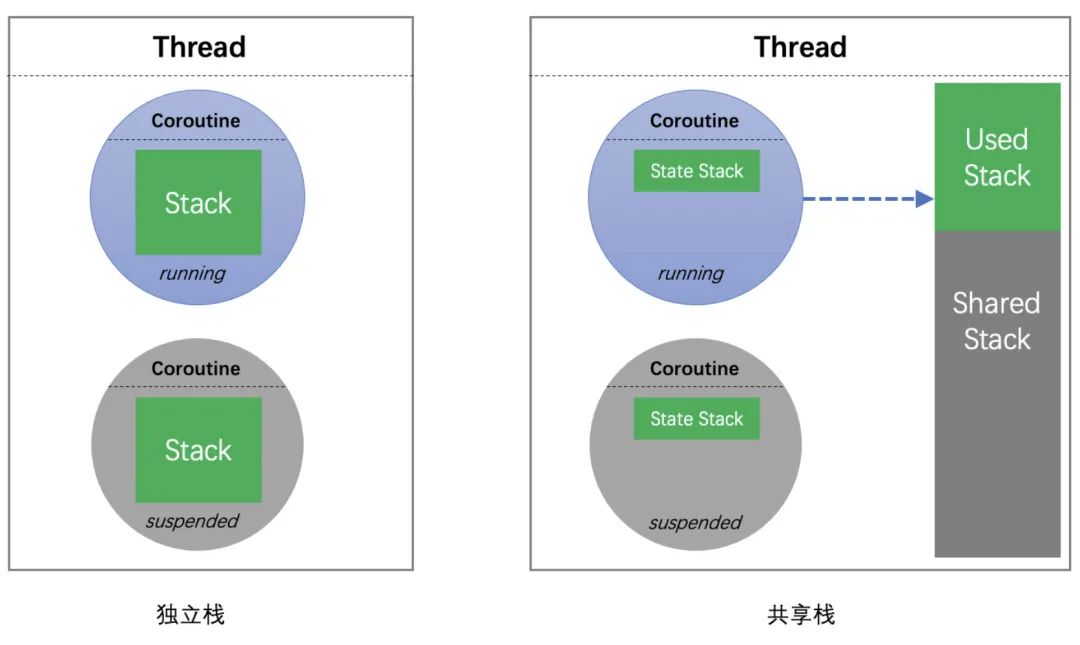 Thread

Coroutine

Stack

running

Coroutine

Stack

suspended

独立栈

Thread

Coroutine

State Stack

running

Coroutine

State Stack

suspended

Used Stack

Shared Stack

共享栈